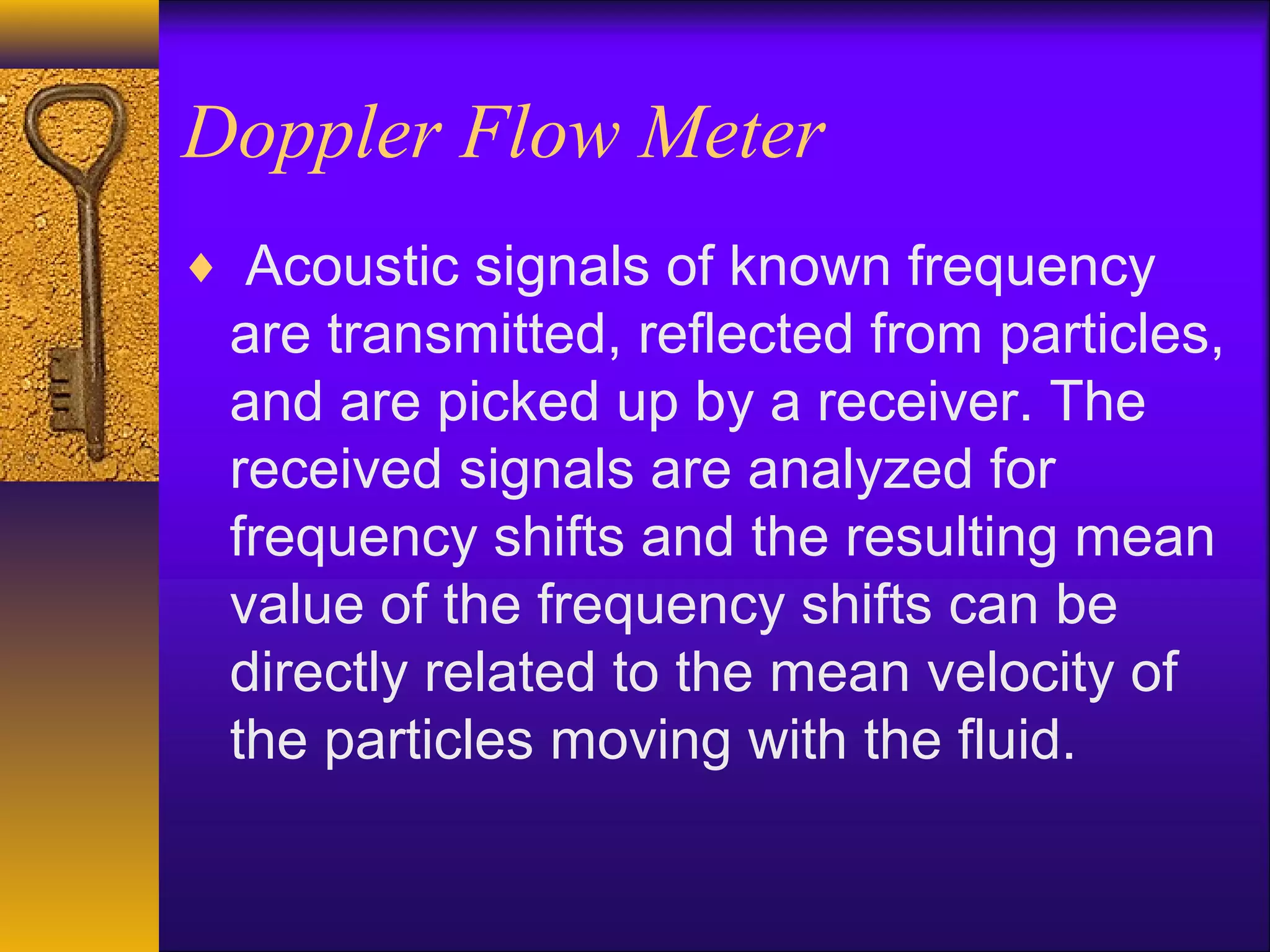 Doppler Flow Meter

♦ Acoustic signals of known frequency are transmitted, reflected from particles, and are picked up by a receiver. The received signals are analyzed for frequency shifts and the resulting mean value of the frequency shifts can be directly related to the mean velocity of the particles moving with the fluid.